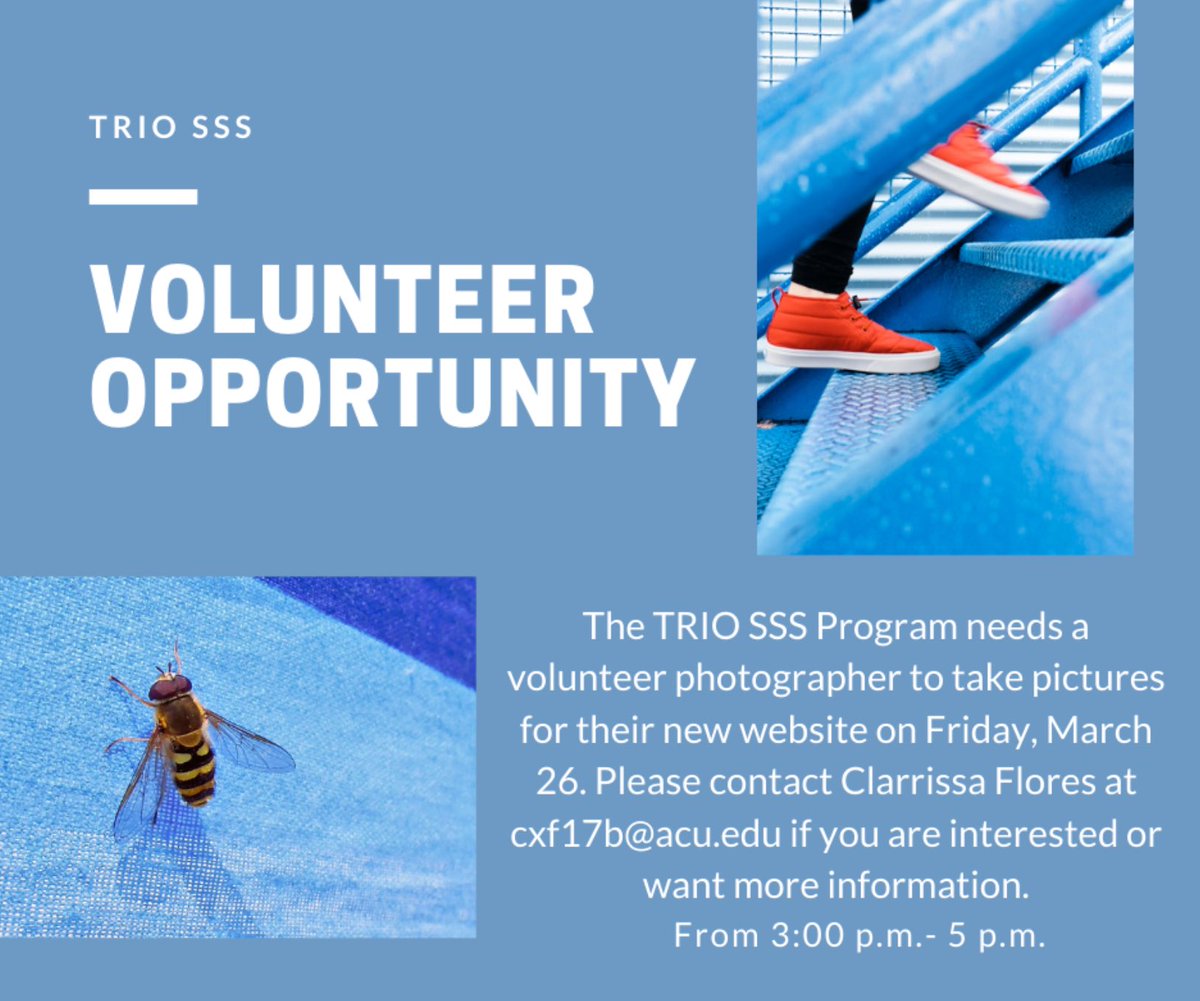 TRIO SSS

VOLUNTEER OPPORTUNITY

The TRIO SSS Program needs a volunteer photographer to take pictures for their new website on Friday, March 26. Please contact Clarrissa Flores at cxf17b@acu.edu if you are interested or want more information.

From 3:00 p.m.- 5 p.m.